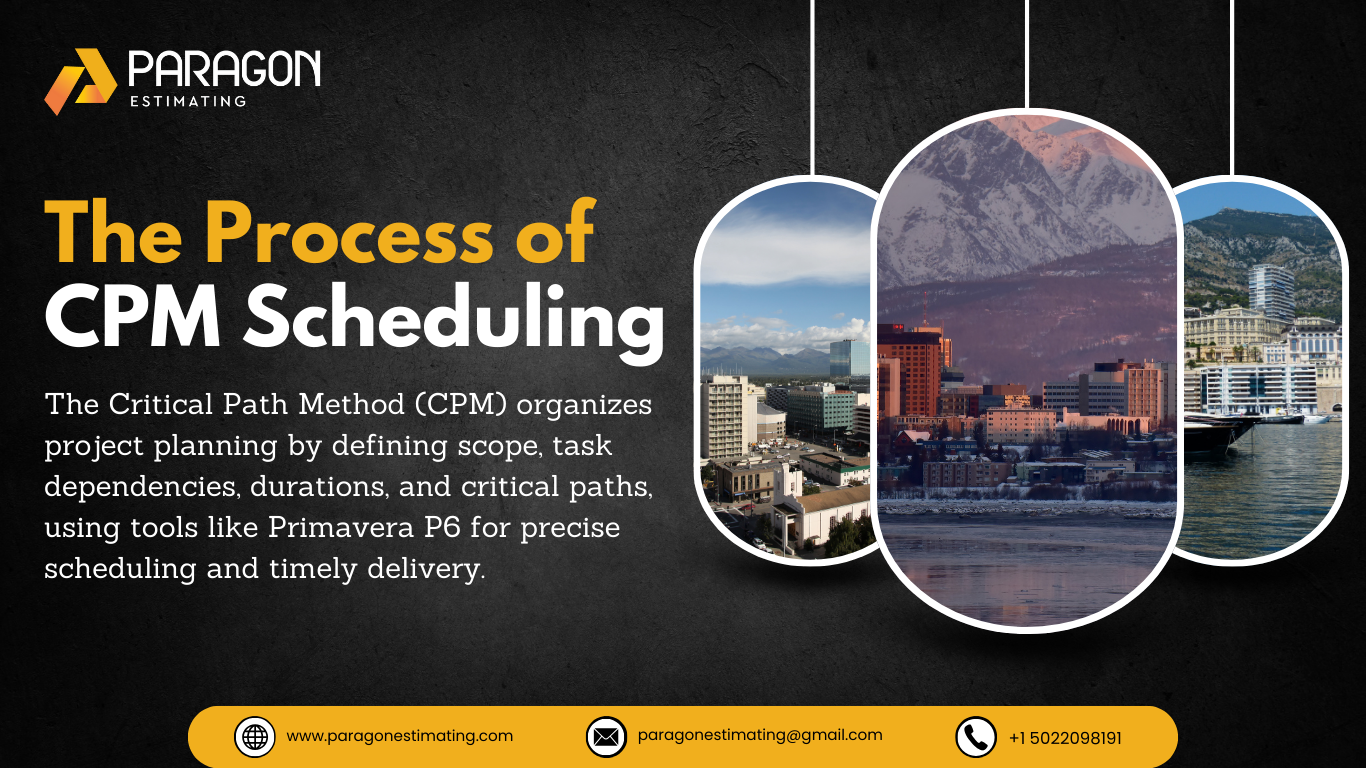 PARAGON
ESTIMATING

The Process of
CPM Scheduling

The Critical Path Method (CPM) organizes project planning by defining scope, task dependencies, durations, and critical paths, using tools like Primavera P6 for precise scheduling and timely delivery.

www.paragonestimating.com paragonestimating@gmail.com +1 5022098191